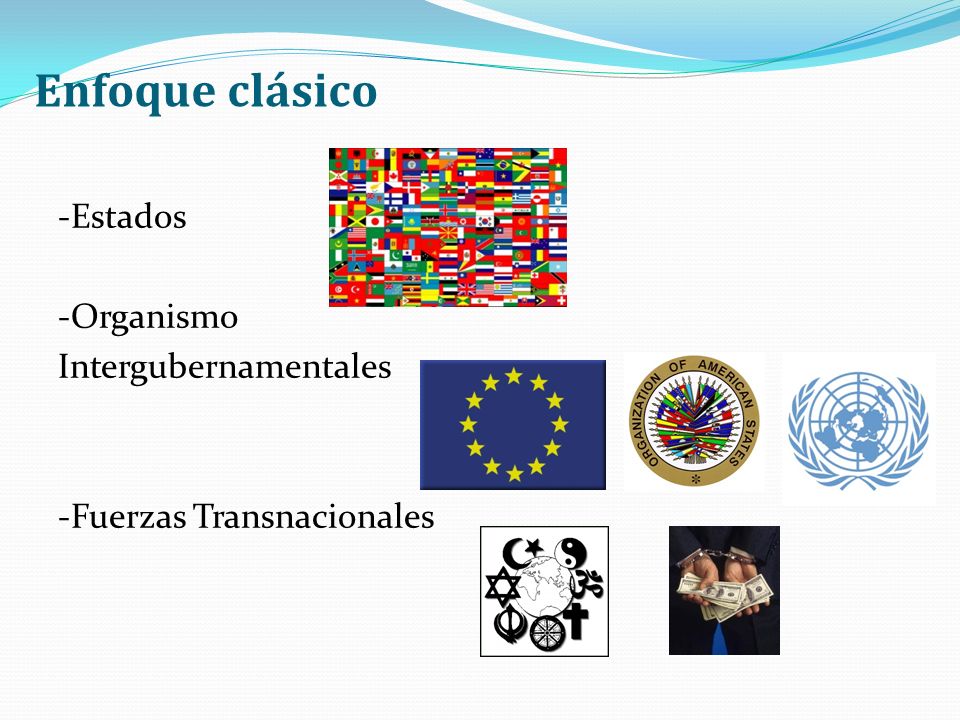 Enfoque clásico

-Estados

-Organismo Intergubernamentales

ORGANIZATION OF AMERICAN STATES

-Fuerzas Transnacionales